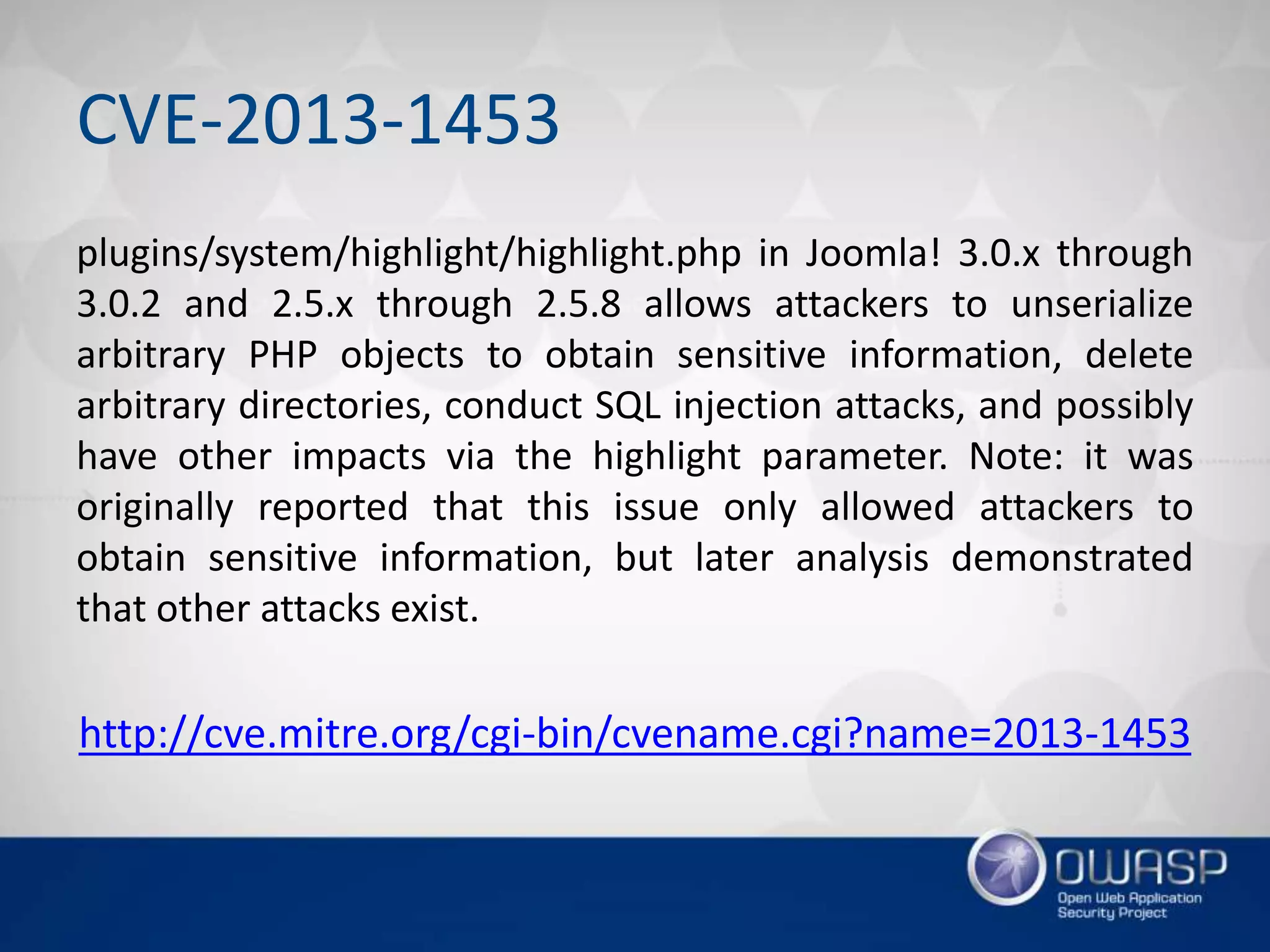 CVE-2013-1453

plugins/system/highlight/highlight.php in Joomla! 3.0.x through 3.0.2 and 2.5.x through 2.5.8 allows attackers to unserialize arbitrary PHP objects to obtain sensitive information, delete arbitrary directories, conduct SQL injection attacks, and possibly have other impacts via the highlight parameter. Note: it was originally reported that this issue only allowed attackers to obtain sensitive information, but later analysis demonstrated that other attacks exist.

http://cve.mitre.org/cgi-bin/cvename.cgi?name=2013-1453

OWASP
Open Web Application Security Project